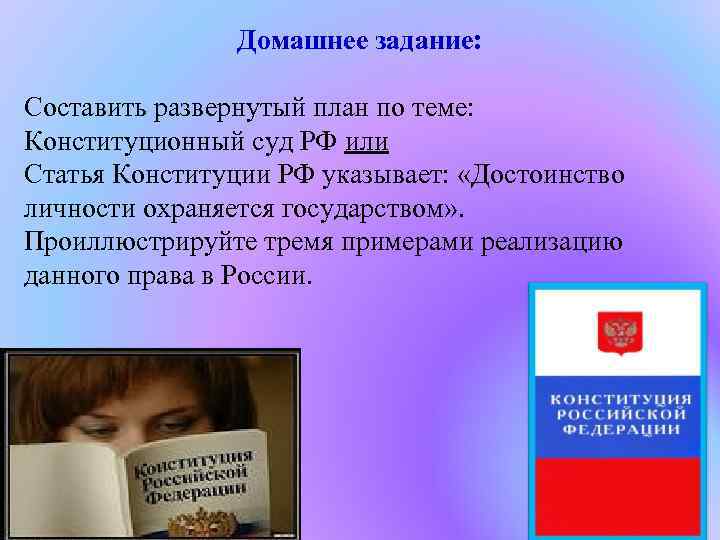 Домашнее задание:

Составить развернутый план по теме:
Конституционный суд РФ или
Статья Конституции РФ указывает: «Достоинство личности охраняется государством».
Проиллюстрируйте тремя примерами реализацию данного права в России.

Конституция Российской Федерации

КОНСТИТУЦИЯ РОССИЙСКОЙ ФЕДЕРАЦИИ